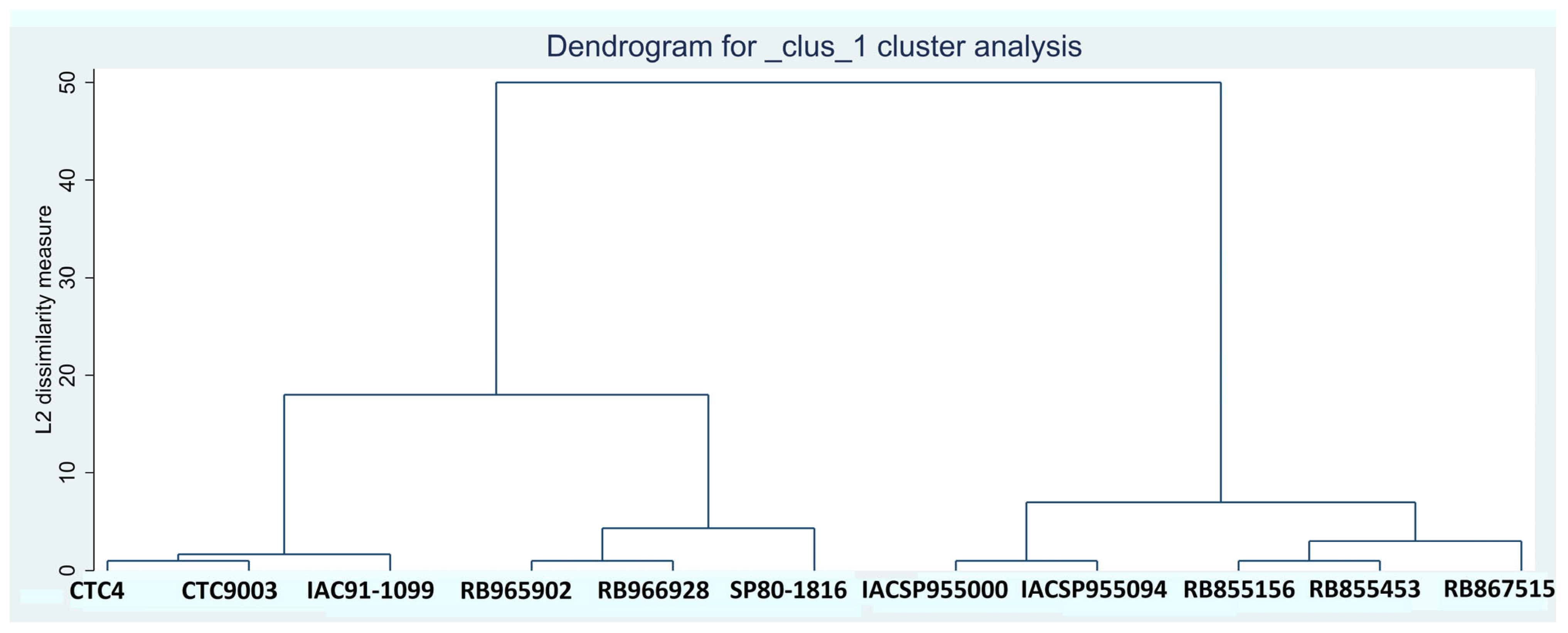 Dendrogram for _clus_1 cluster analysis

L2 dissimilarity measure

50
40
30
20
10
0

CTC4 CTC9003 IAC91-1099 RB965902 RB966928 SP80-1816 IACSP955000 IACSP955094 RB855156 RB855453 RB867515